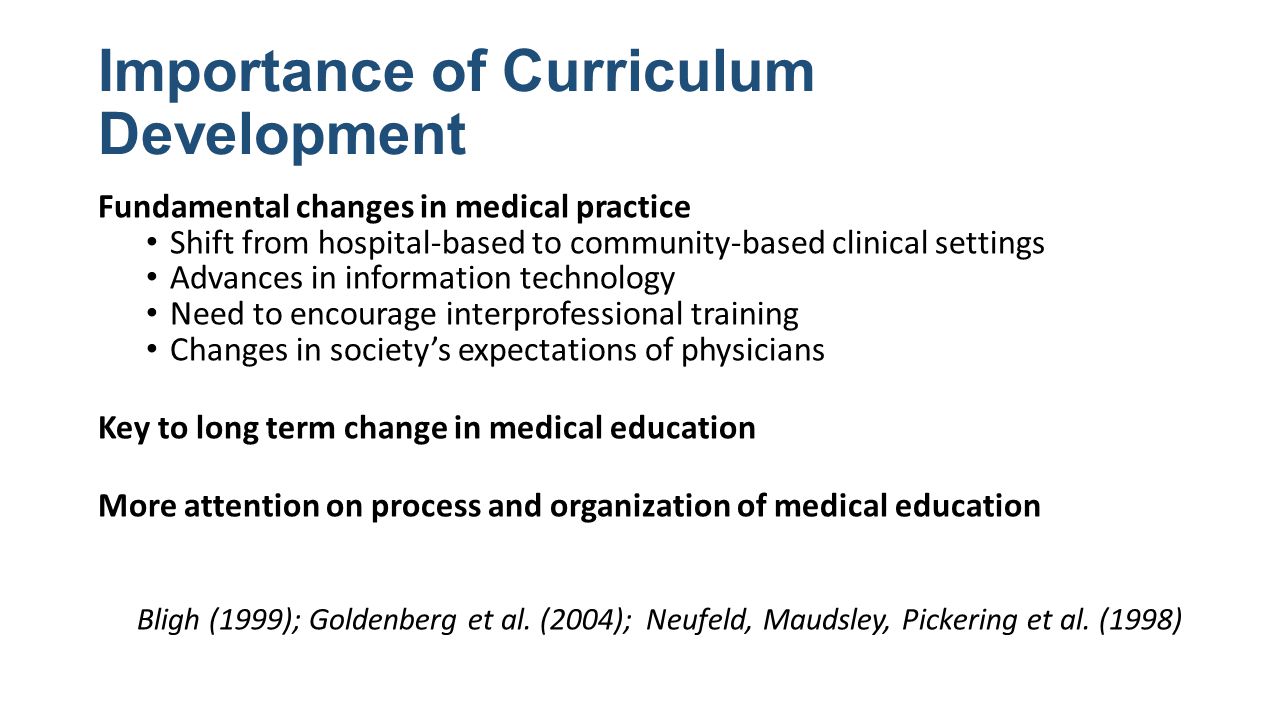 Importance of Curriculum Development

Fundamental changes in medical practice
• Shift from hospital-based to community-based clinical settings
• Advances in information technology
• Need to encourage interprofessional training
• Changes in society's expectations of physicians

Key to long term change in medical education

More attention on process and organization of medical education

Bligh (1999); Goldenberg et al. (2004); Neufeld, Maudsley, Pickering et al. (1998)